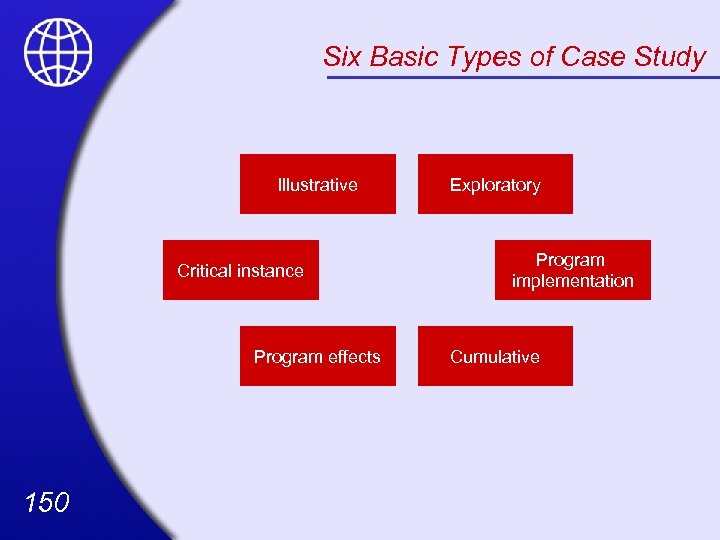 Six Basic Types of Case Study

Illustrative

Exploratory

Critical instance

Program implementation

Program effects

Cumulative

150